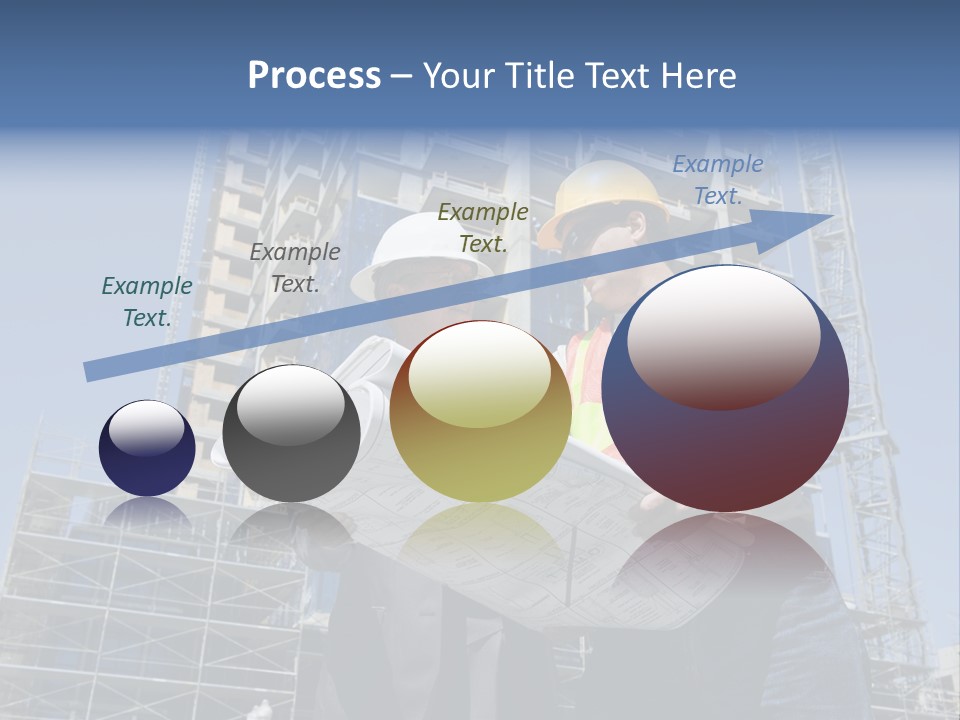 Process – Your Title Text Here

Example Text.

Example Text.

Example Text.

Example Text.